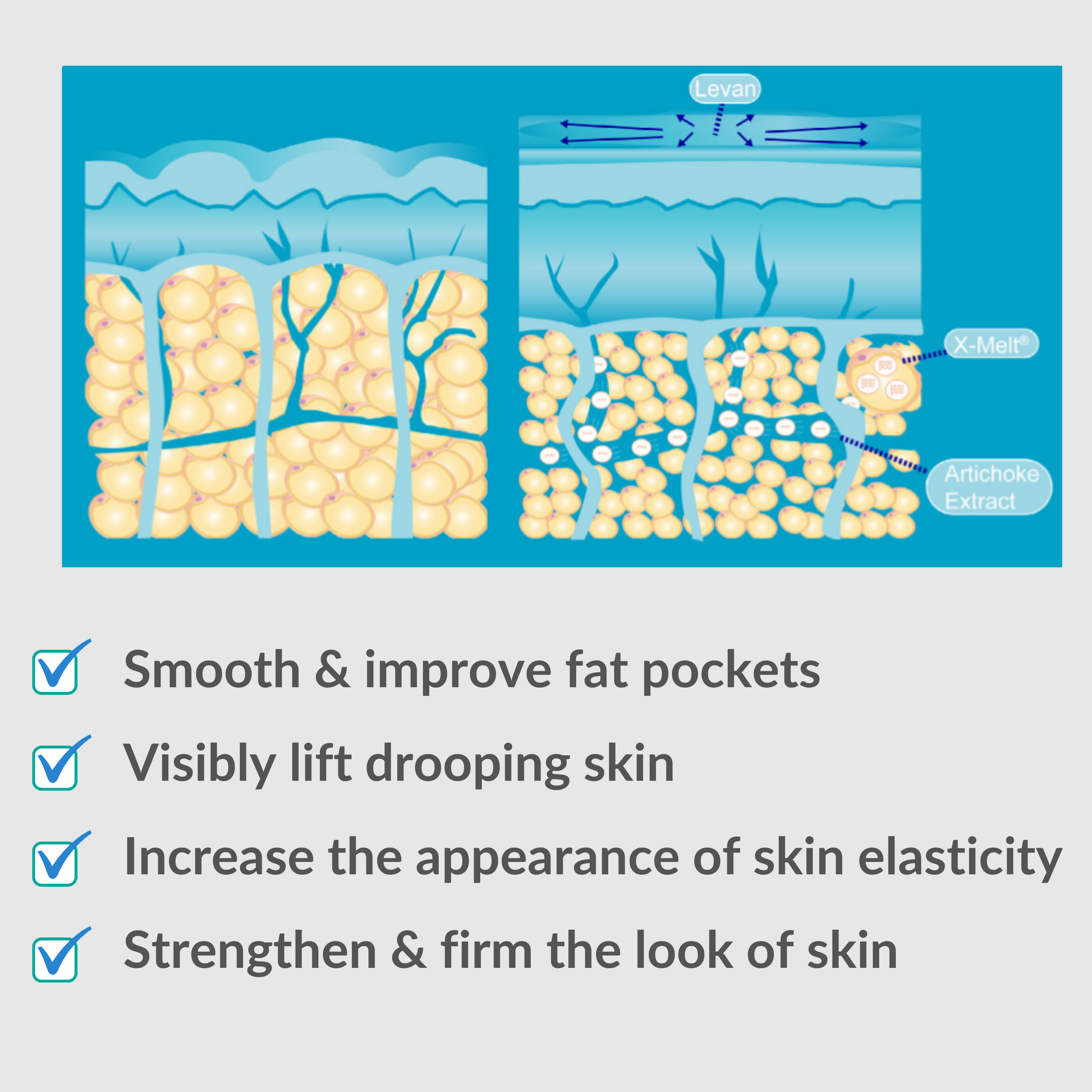 Levan

X-Melt®

Artichoke Extract

Smooth & improve fat pockets

Visibly lift drooping skin

Increase the appearance of skin elasticity

Strengthen & firm the look of skin